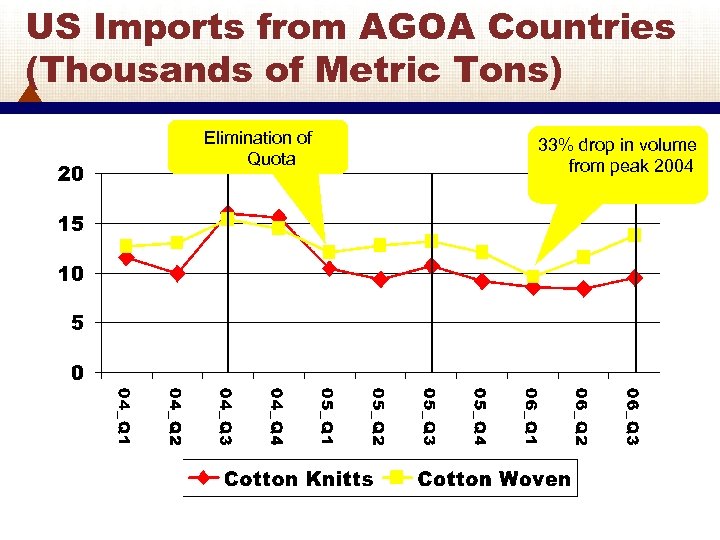 US Imports from AGOA Countries (Thousands of Metric Tons)

Elimination of Quota

33% drop in volume from peak 2004

20
15
10
5
0

04_Q1
04_Q2
04_Q3
04_Q4
05_Q1
05_Q2
05_Q3
05_Q4
06_Q1
06_Q2
06_Q3

Cotton Knitts
Cotton Woven